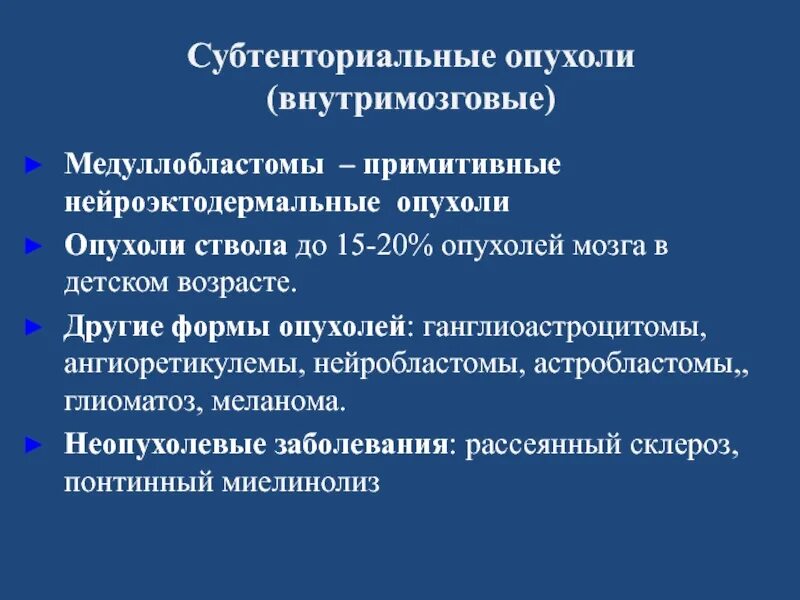 Субтенториальные опухоли
(внутримозговые)

► Медуллобластомы – примитивные нейроэктодермальные опухоли

► Опухоли ствола до 15-20% опухолей мозга в детском возрасте.

► Другие формы опухолей: ганглиоастроцитомы, ангиоретикулемы, нейробластомы, астробластомы,, глиоматоз, меланома.

► Неопухолевые заболевания: рассеянный склероз, понтинный миелинолиз